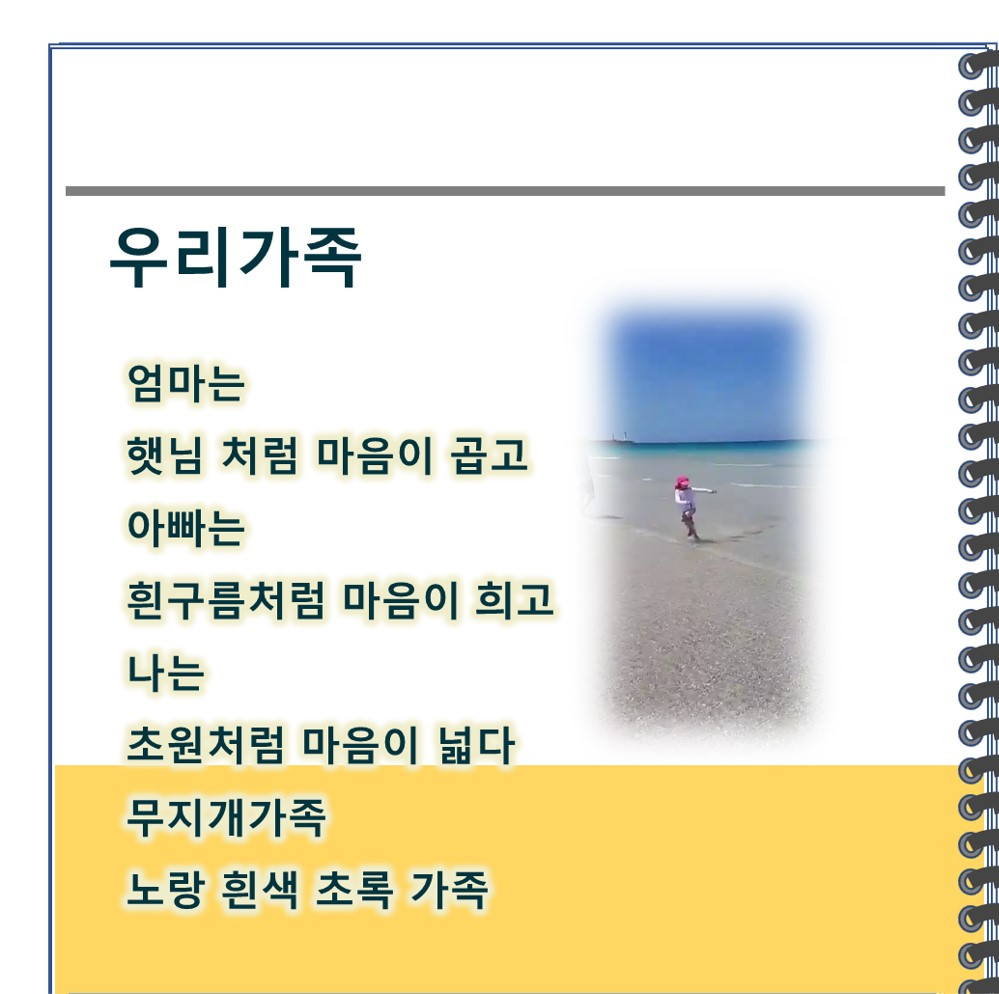 우리가족

엄마는
햇님 처럼 마음이 곱고
아빠는
흰구름처럼 마음이 희고
나는
초원처럼 마음이 넓다
무지개가족
노랑 흰색 초록 가족